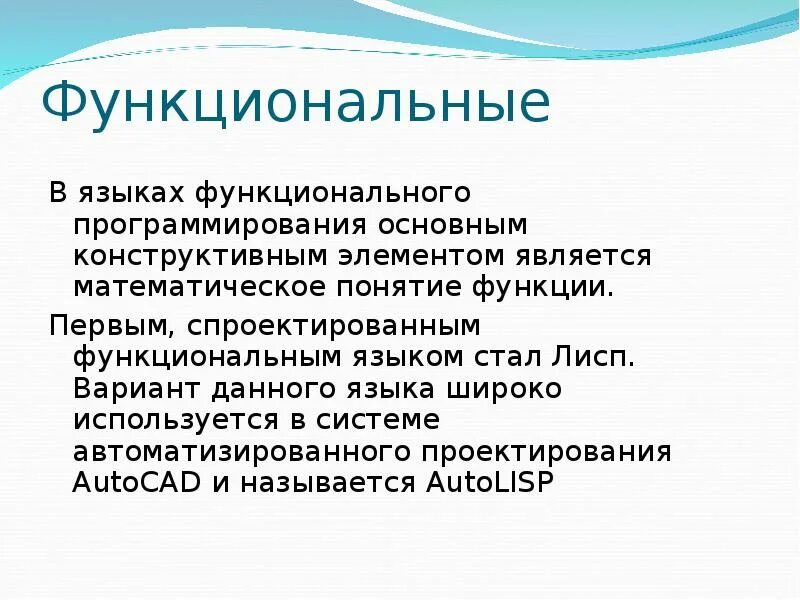 Функциональные

В языках функционального программирования основным конструктивным элементом является математическое понятие функции.

Первым, спроектированным функциональным языком стал Лисп. Вариант данного языка широко используется в системе автоматизированного проектирования AutoCAD и называется AutoLISP